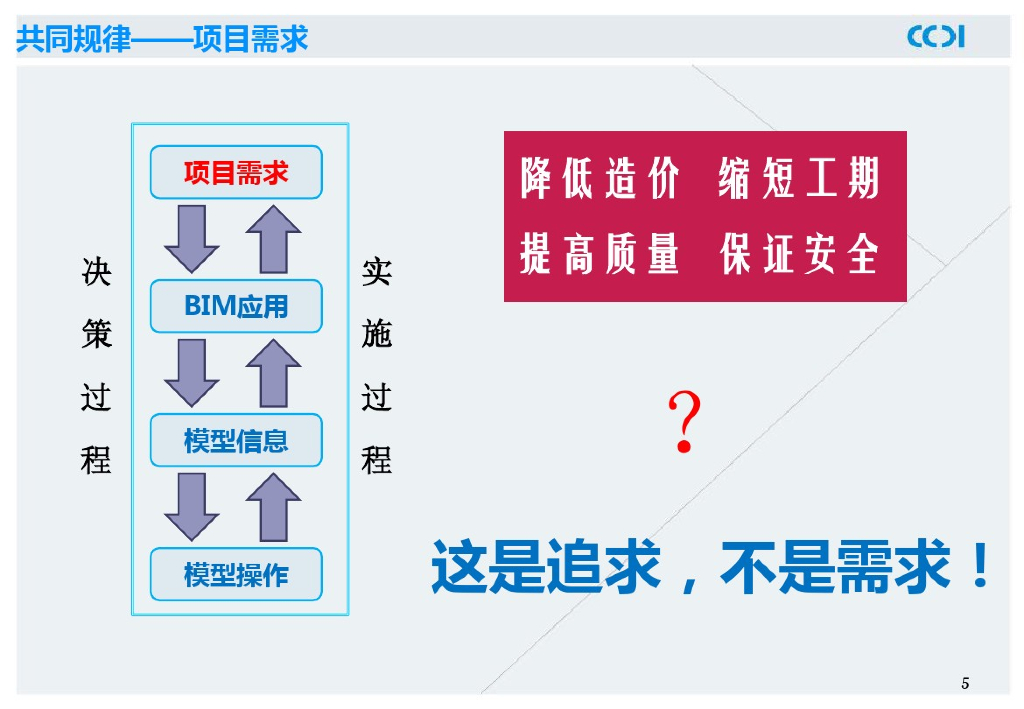 共同规律——项目需求

CCDI

决策过程

项目需求

BIM应用

模型信息

模型操作

实施过程

降低造价　缩短工期
提高质量　保证安全

?

这是追求，不是需求！

5